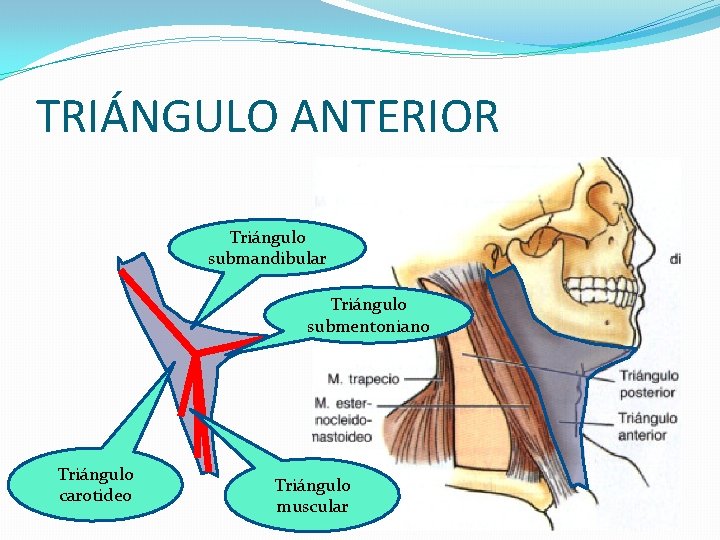 TRIÁNGULO ANTERIOR

Triángulo submandibular

Triángulo submentoniano

Triángulo carotideo

Triángulo muscular

di

M. trapecio

M. esternocleidonastoideo

Triángulo posterior

Triángulo anterior